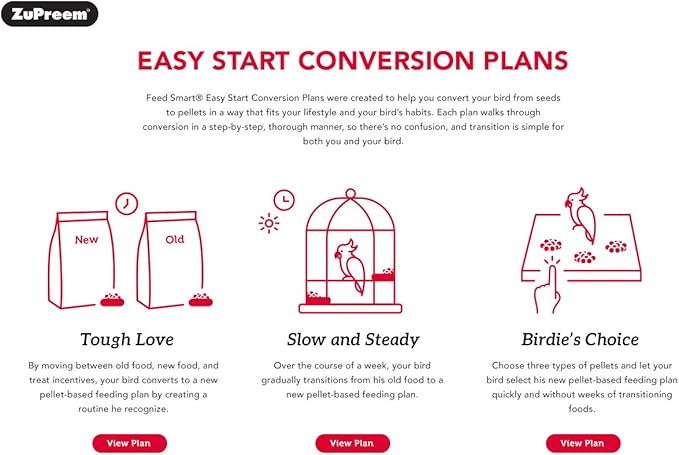 ZuPreem®

EASY START CONVERSION PLANS

Feed Smart® Easy Start Conversion Plans were created to help you convert your bird from seeds to pellets in a way that fits your lifestyle and your bird's habits. Each plan walks through conversion in a step-by-step, thorough manner, so there's no confusion, and transition is simple for both you and your bird.

New

Old

Tough Love

By moving between old food, new food, and treat incentives, your bird converts to a new pellet-based feeding plan by creating a routine he recognize.

View Plan

Slow and Steady

Over the course of a week, your bird gradually transitions from his old food to a new pellet-based feeding plan.

View Plan

Birdie's Choice

Choose three types of pellets and let your bird select his new pellet-based feeding plan quickly and without weeks of transitioning foods.

View Plan